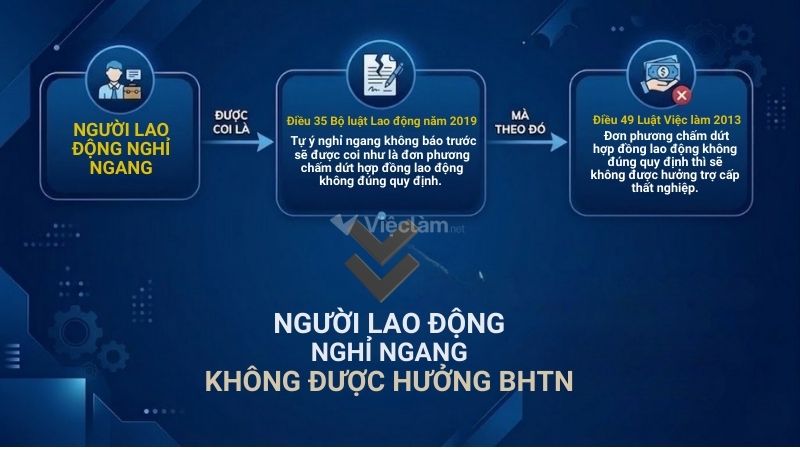 NGƯỜI LAO ĐỘNG NGHỈ NGANG

ĐƯỢC COI LÀ

Điều 35 Bộ luật Lao động năm 2019

Tự ý nghỉ ngang không báo trước sẽ được coi như là đơn phương chấm dứt hợp đồng lao động không đúng quy định.

MÀ THEO ĐÓ

Điều 49 Luật Việc làm 2013

Đơn phương chấm dứt hợp đồng lao động không đúng quy định thì sẽ không được hưởng trợ cấp thất nghiệp.

Vieclam.net

NGƯỜI LAO ĐỘNG NGHỈ NGANG KHÔNG ĐƯỢC HƯỞNG BHTN